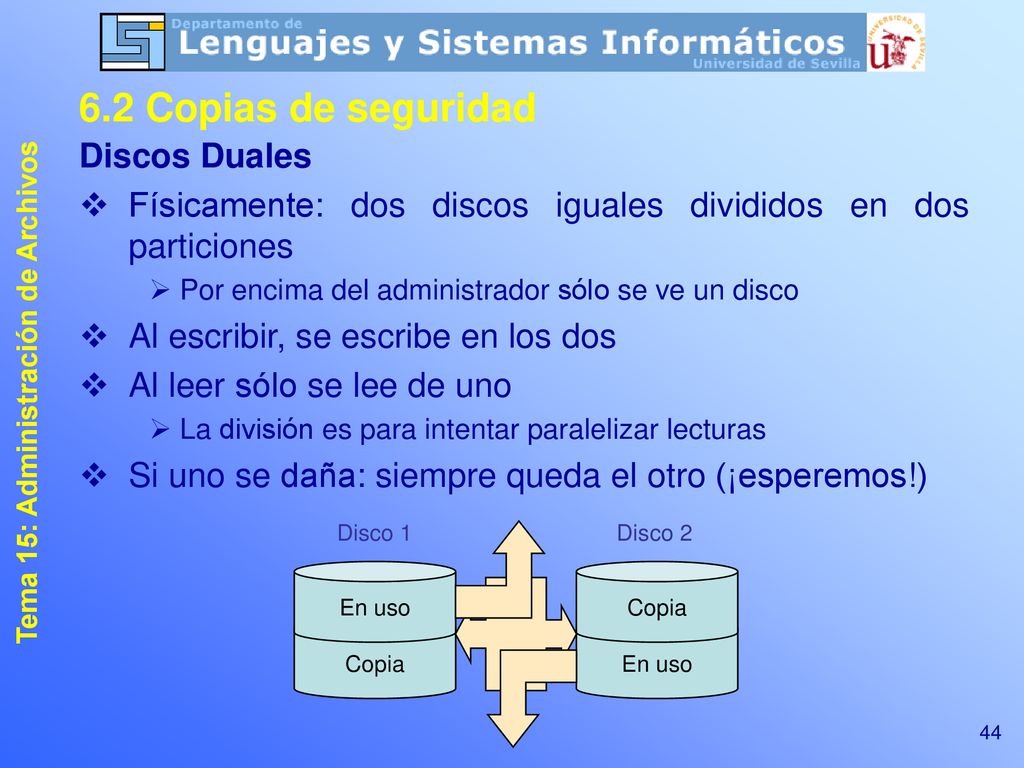 Departamento de
Lenguajes y Sistemas Informáticos
Universidad de Sevilla

Tema 15: Administración de Archivos

6.2 Copias de seguridad

Discos Duales

❖ Físicamente: dos discos iguales divididos en dos particiones
➢ Por encima del administrador sólo se ve un disco
❖ Al escribir, se escribe en los dos
❖ Al leer sólo se lee de uno
➢ La división es para intentar paralelizar lecturas
❖ Si uno se daña: siempre queda el otro (¡esperemos!)

Disco 1
En uso
Copia

Disco 2
Copia
En uso

44